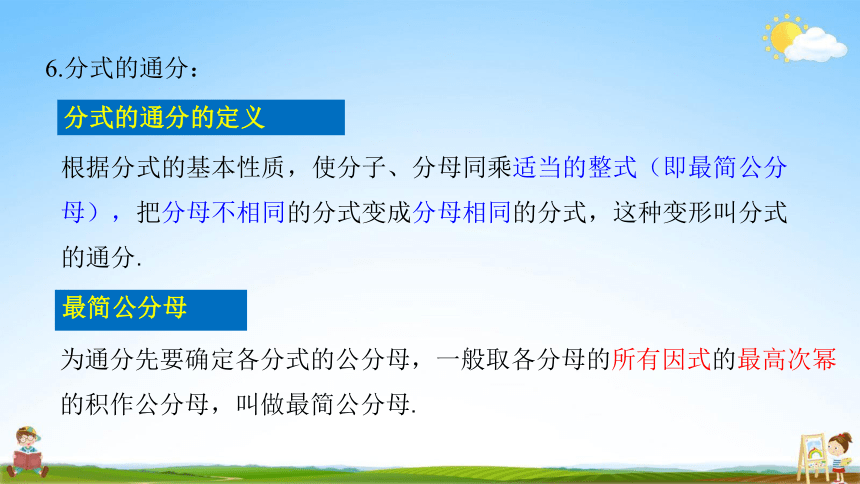 6.分式的通分：

分式的通分的定义

根据分式的基本性质，使分子、分母同乘适当的整式（即最简公分母），把分母不相同的分式变成分母相同的分式，这种变形叫分式的通分.

最简公分母

为通分先要确定各分式的公分母，一般取各分母的所有因式的最高次幂的积作公分母，叫做最简公分母.